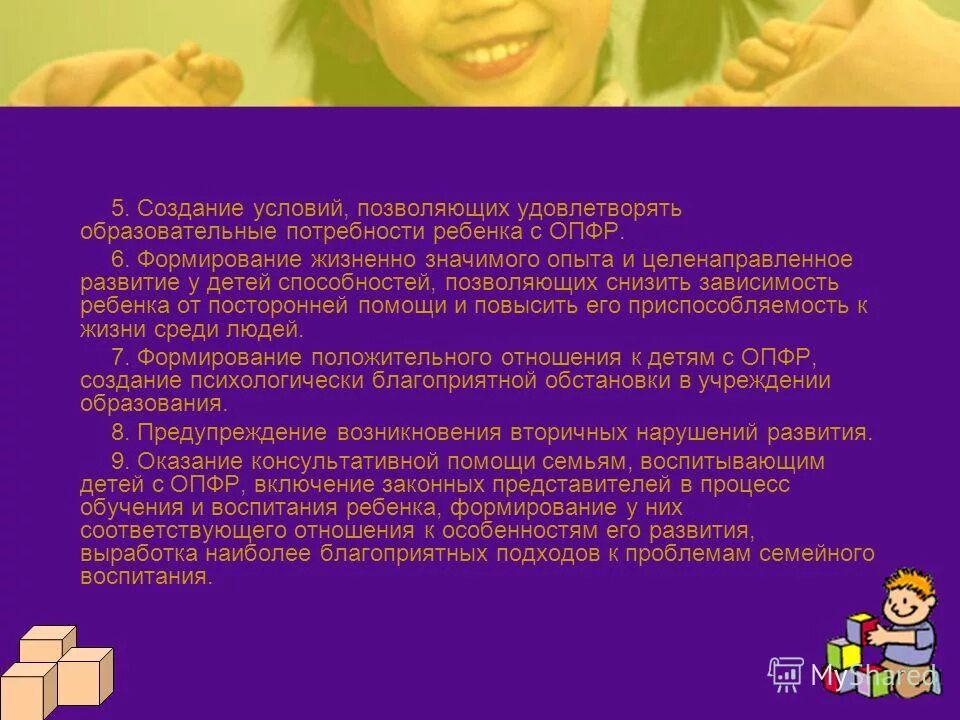 5. Создание условий, позволяющих удовлетворять образовательные потребности ребенка с ОПФР.

6. Формирование жизненно значимого опыта и целенаправленное развитие у детей способностей, позволяющих снизить зависимость ребенка от посторонней помощи и повысить его приспособляемость к жизни среди людей.

7. Формирование положительного отношения к детям с ОПФР, создание психологически благоприятной обстановки в учреждении образования.

8. Предупреждение возникновения вторичных нарушений развития.

9. Оказание консультативной помощи семьям, воспитывающим детей с ОПФР, включение законных представителей в процесс обучения и воспитания ребенка, формирование у них соответствующего отношения к особенностям его развития, выработка наиболее благоприятных подходов к проблемам семейного воспитания.

MyShared